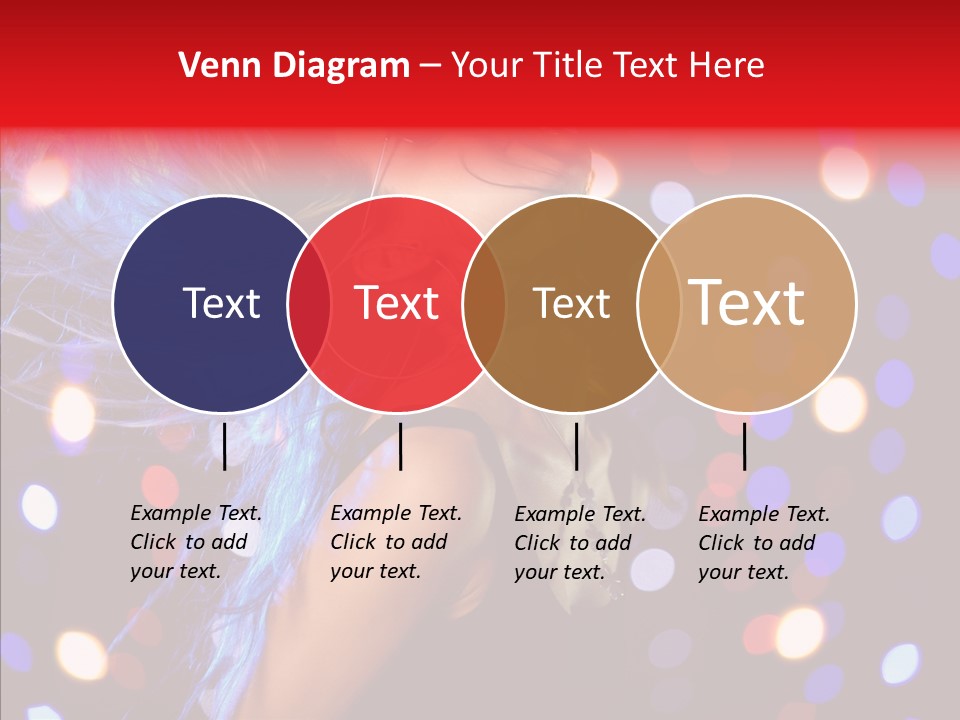 Venn Diagram – Your Title Text Here

Text

Text

Text

Text

Example Text. Click to add your text.

Example Text. Click to add your text.

Example Text. Click to add your text.

Example Text. Click to add your text.